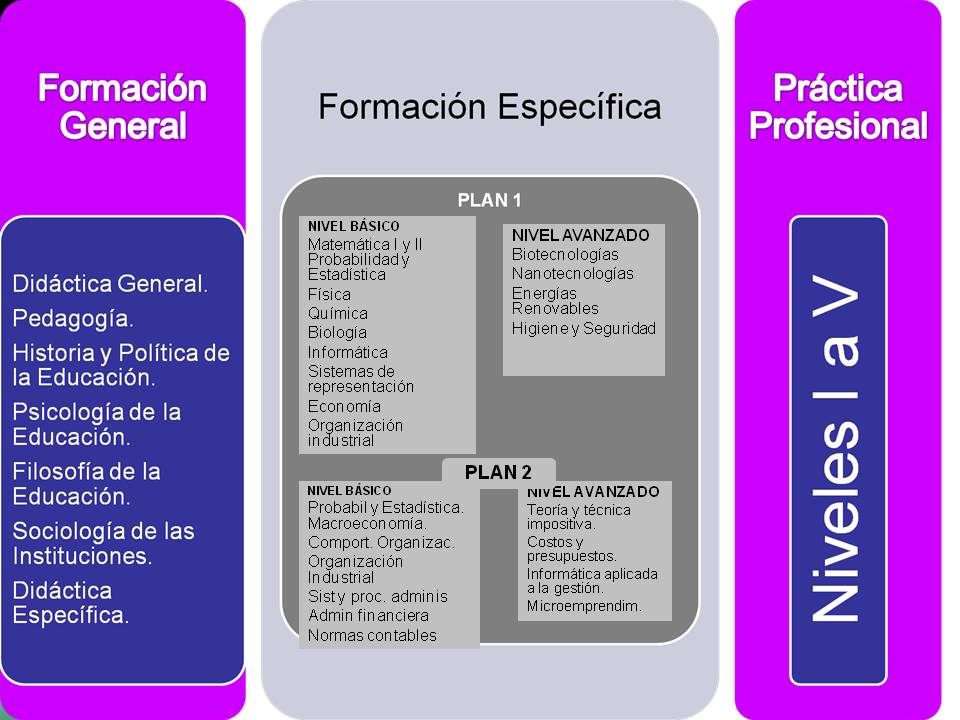 Formación General

Didáctica General.
Pedagogía.
Historia y Política de la Educación.
Psicología de la Educación.
Filosofía de la Educación.
Sociología de las Instituciones.
Didáctica Específica.

Formación Específica

PLAN 1

NIVEL BÁSICO
Matemática I y II
Probabilidad y Estadística
Física
Química
Biología
Informática
Sistemas de representación
Economía
Organización industrial

NIVEL AVANZADO
Biotecnologías
Nanotecnologías
Energías Renovables
Higiene y Seguridad

PLAN 2

NIVEL BÁSICO
Probabil y Estadística.
Macroeconomía.
Comport. Organizac.
Organización Industrial
Sist y proc. adminis
Admin financiera
Normas contables

NIVEL AVANZADO
Teoría y técnica impositiva.
Costos y presupuestos.
Informática aplicada a la gestión.
Microemprendim.

Práctica Profesional

Niveles I a V